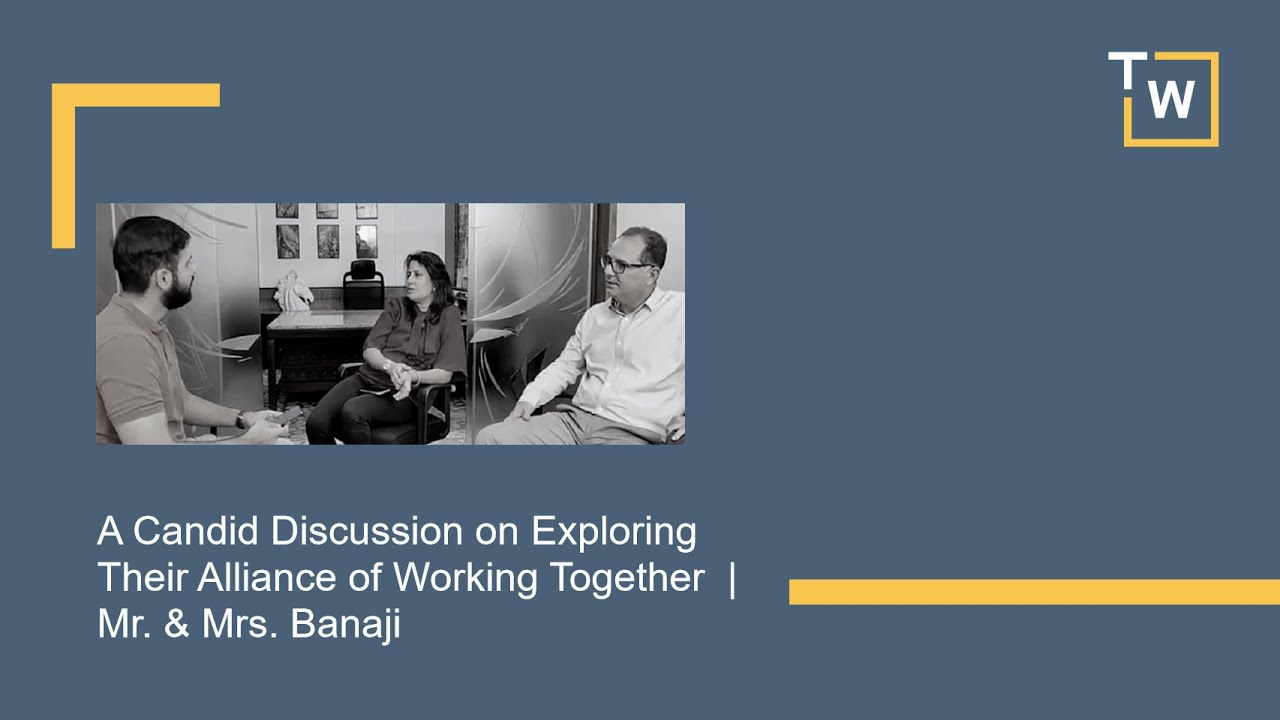 TW

A Candid Discussion on Exploring Their Alliance of Working Together | Mr. & Mrs. Banaji